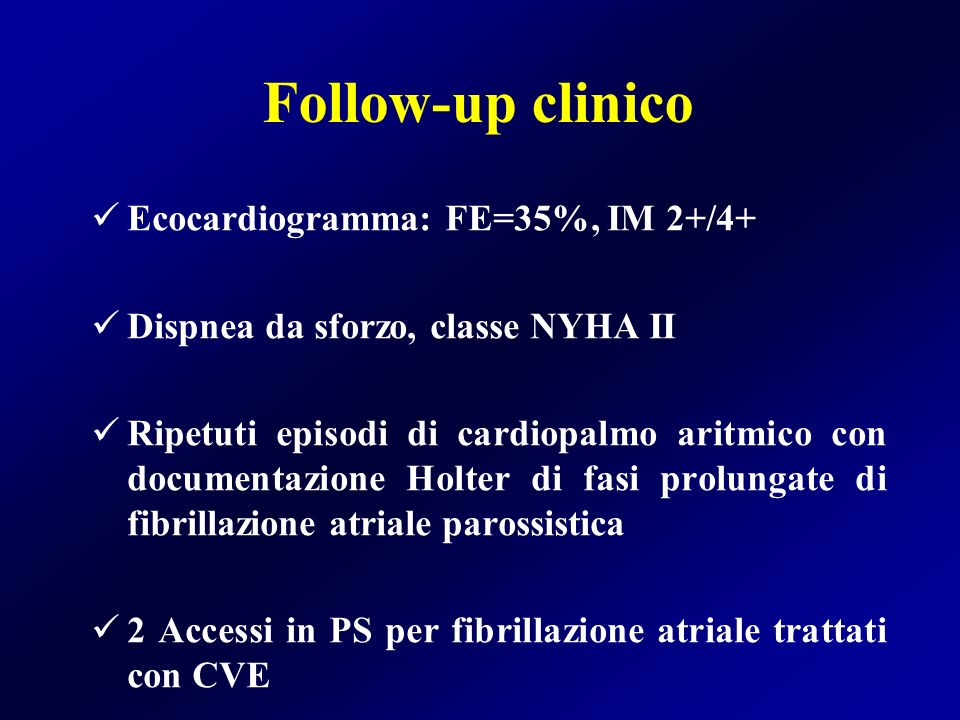 Follow-up clinico

✓ Ecocardiogramma: FE=35%, IM 2+/4+

✓ Dispnea da sforzo, classe NYHA II

✓ Ripetuti episodi di cardiopalmo aritmico con documentazione Holter di fasi prolungate di fibrillazione atriale parossistica

✓ 2 Accessi in PS per fibrillazione atriale trattati con CVE